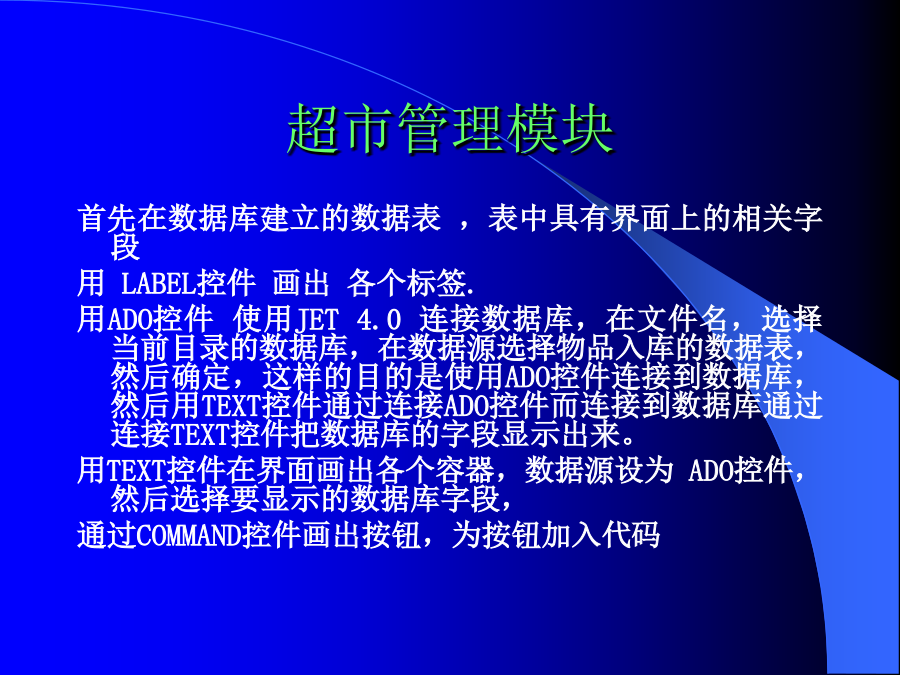 超市管理模块

首先在数据库建立的数据表 ，表中具有界面上的相关字段

用 LABEL控件 画出 各个标签.

用ADO控件 使用JET 4.0 连接数据库，在文件名，选择当前目录的数据库，在数据源选择物品入库的数据表，然后确定，这样的目的是使用ADO控件连接到数据库，然后用TEXT控件通过连接ADO控件而连接到数据库通过连接TEXT控件把数据库的字段显示出来。

用TEXT控件在界面画出各个容器，数据源设为 ADO控件，然后选择要显示的数据库字段，

通过COMMAND控件画出按钮，为按钮加入代码